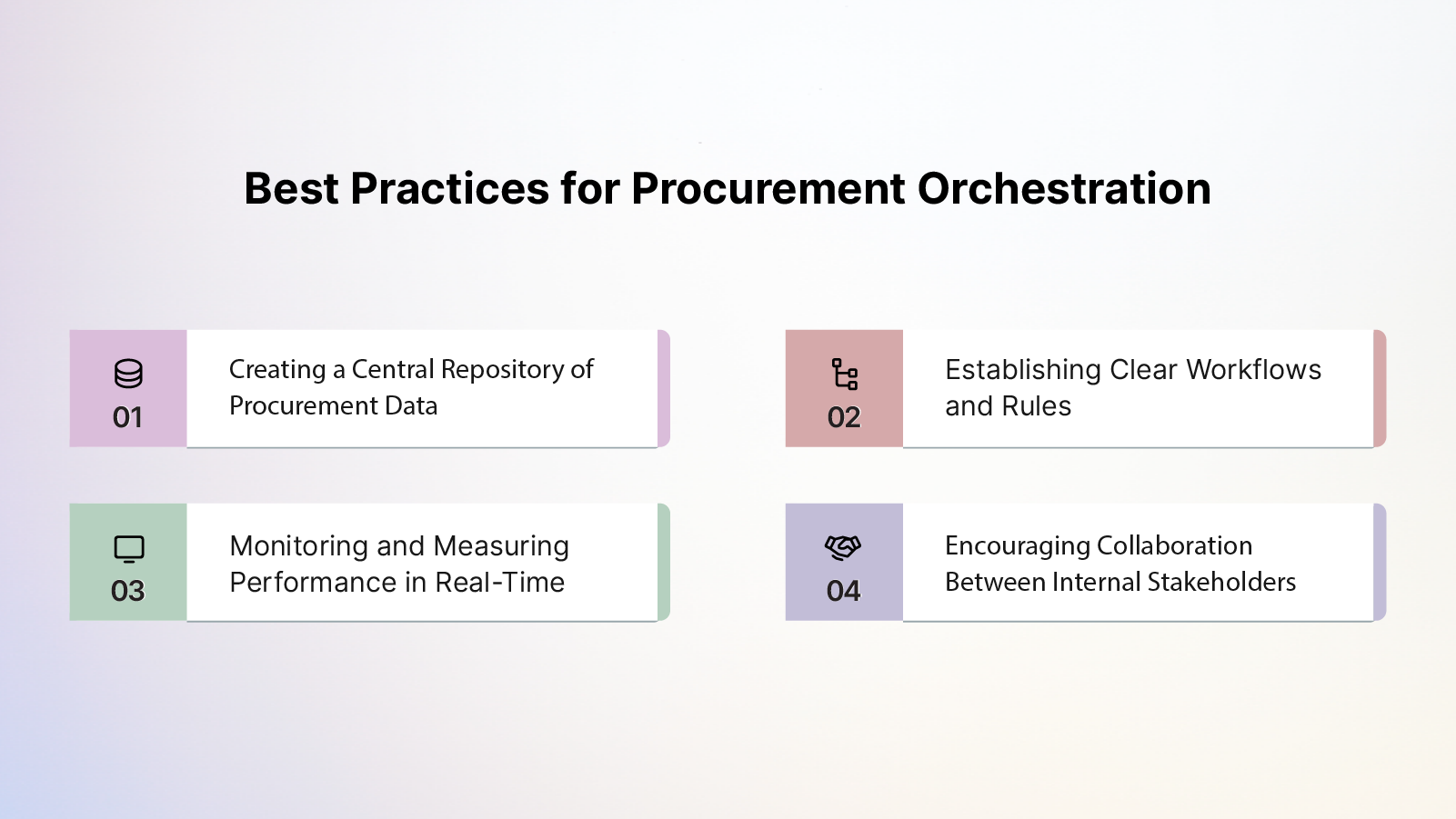 Best Practices for Procurement Orchestration

01

Creating a Central Repository of Procurement Data

02

Establishing Clear Workflows and Rules

03

Monitoring and Measuring Performance in Real-Time

04

Encouraging Collaboration Between Internal Stakeholders